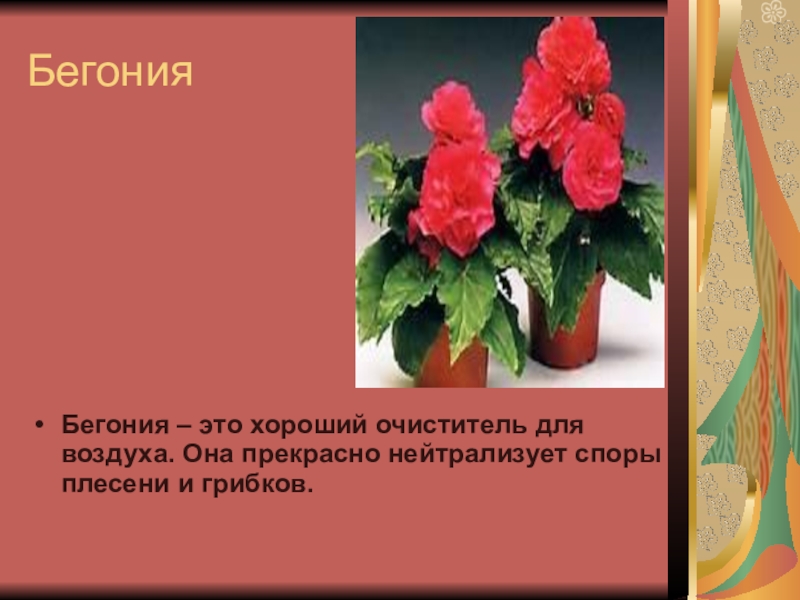 Бегония

• Бегония – это хороший очиститель для воздуха. Она прекрасно нейтрализует споры плесени и грибков.